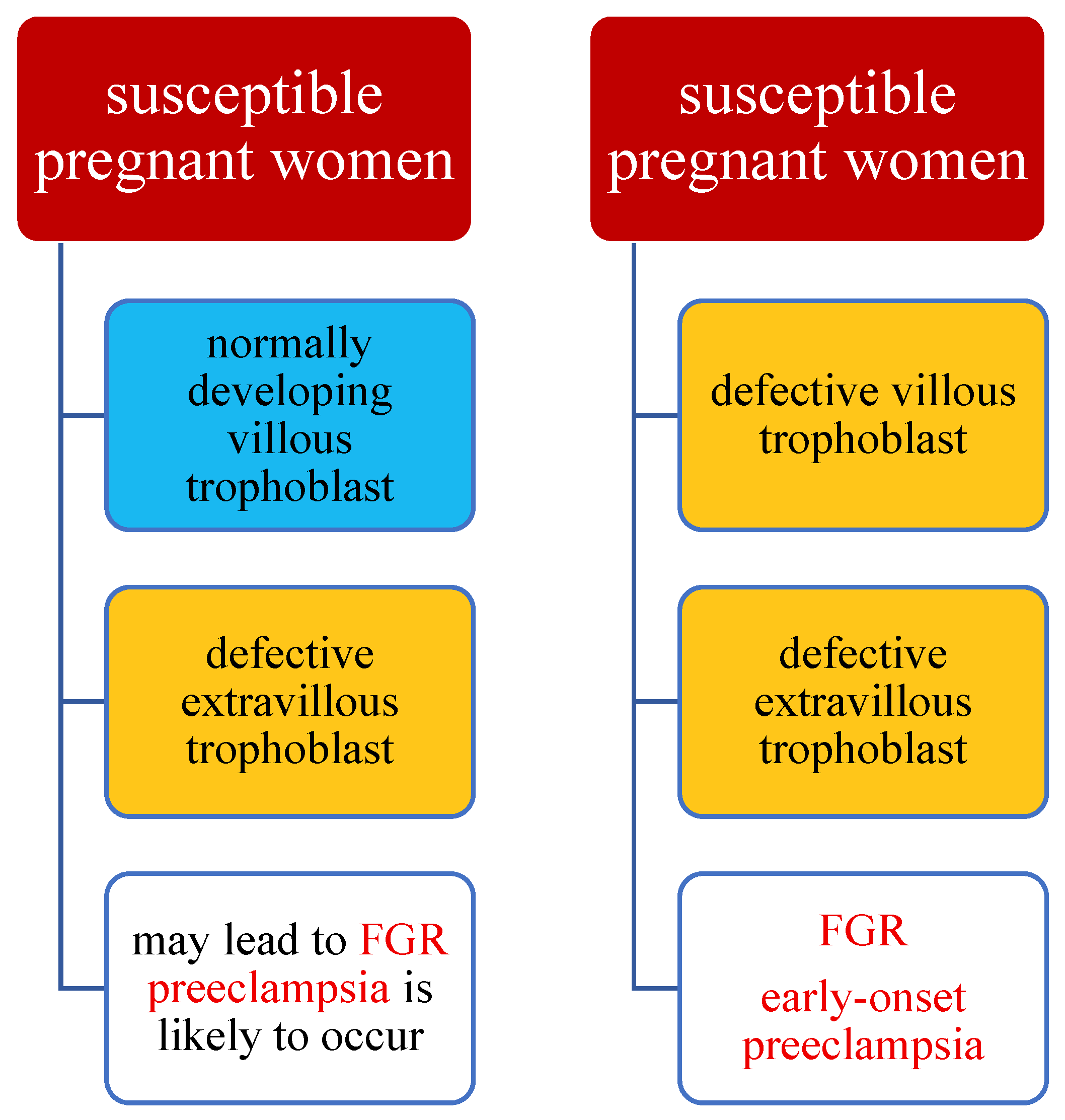 susceptible pregnant women

normally developing villous trophoblast

defective extravillous trophoblast

may lead to FGR preeclampsia is likely to occur

susceptible pregnant women

defective villous trophoblast

defective extravillous trophoblast

FGR

early-onset preeclampsia